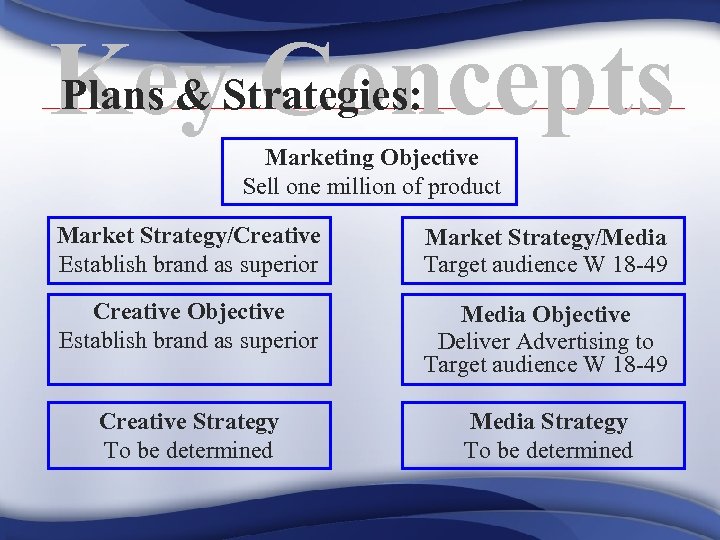 Key Concepts

Plans & Strategies:

Marketing Objective
Sell one million of product

Market Strategy/Creative
Establish brand as superior

Creative Objective
Establish brand as superior

Creative Strategy
To be determined

Market Strategy/Media
Target audience W 18-49

Media Objective
Deliver Advertising to Target audience W 18-49

Media Strategy
To be determined